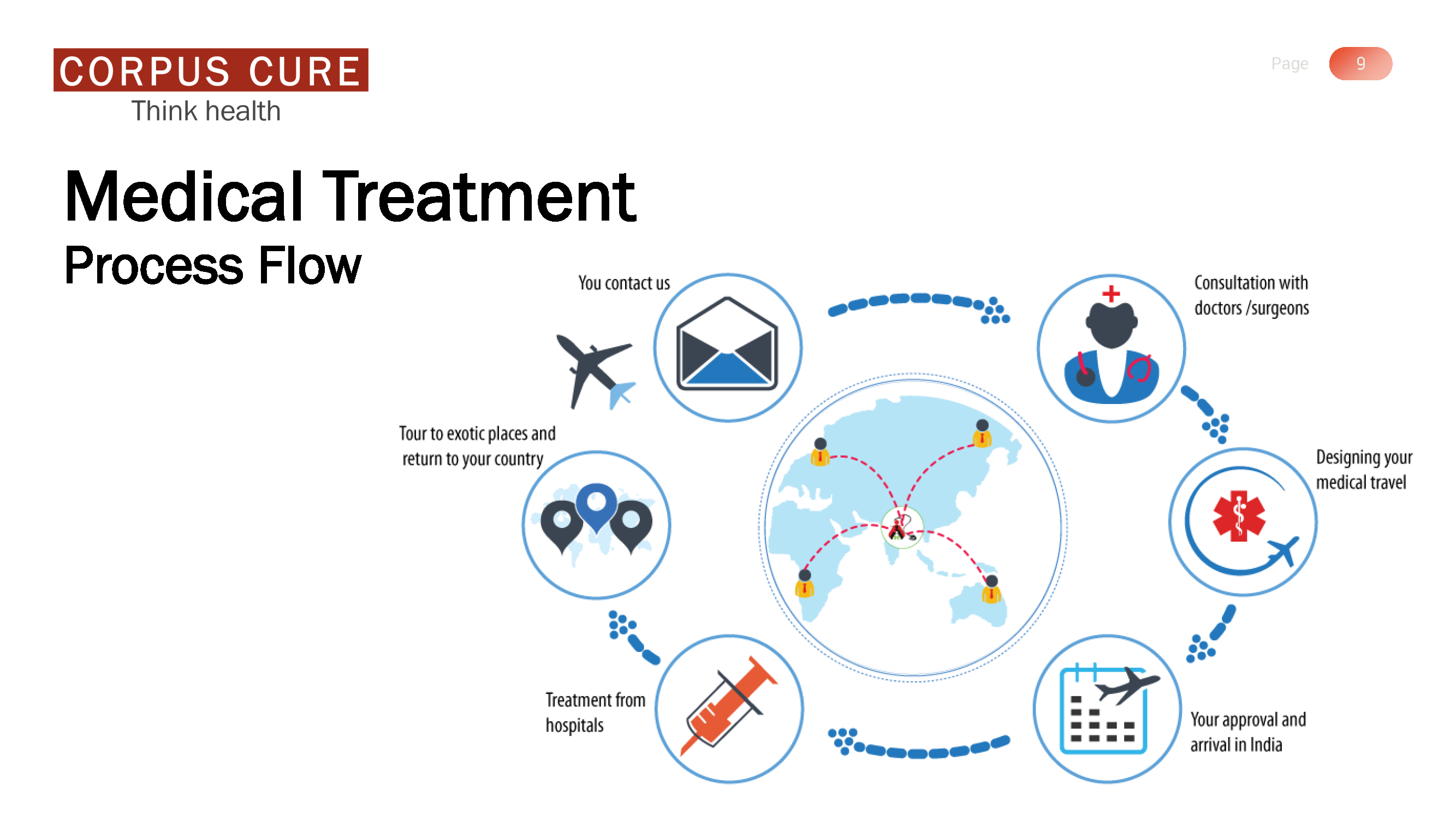 CORPUS CURE
Think health

Page 9

Medical Treatment
Process Flow

You contact us

Consultation with doctors /surgeons

Designing your medical travel

Your approval and arrival in India

Treatment from hospitals

Tour to exotic places and return to your country